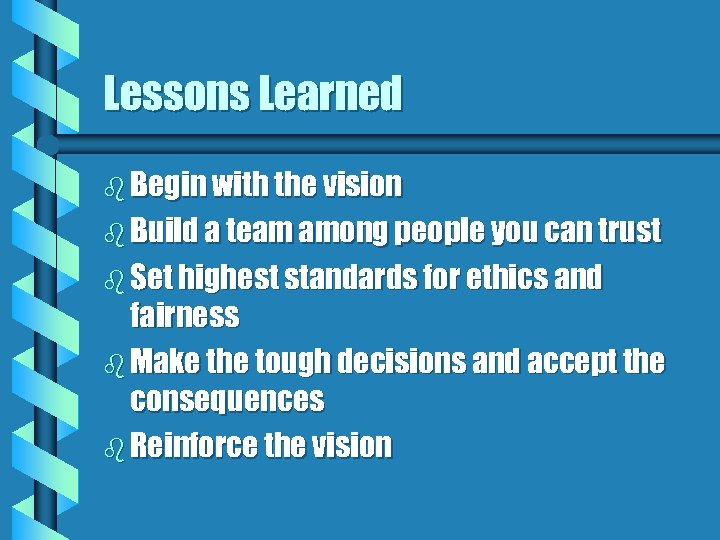 Lessons Learned

Begin with the vision

Build a team among people you can trust

Set highest standards for ethics and fairness

Make the tough decisions and accept the consequences

Reinforce the vision